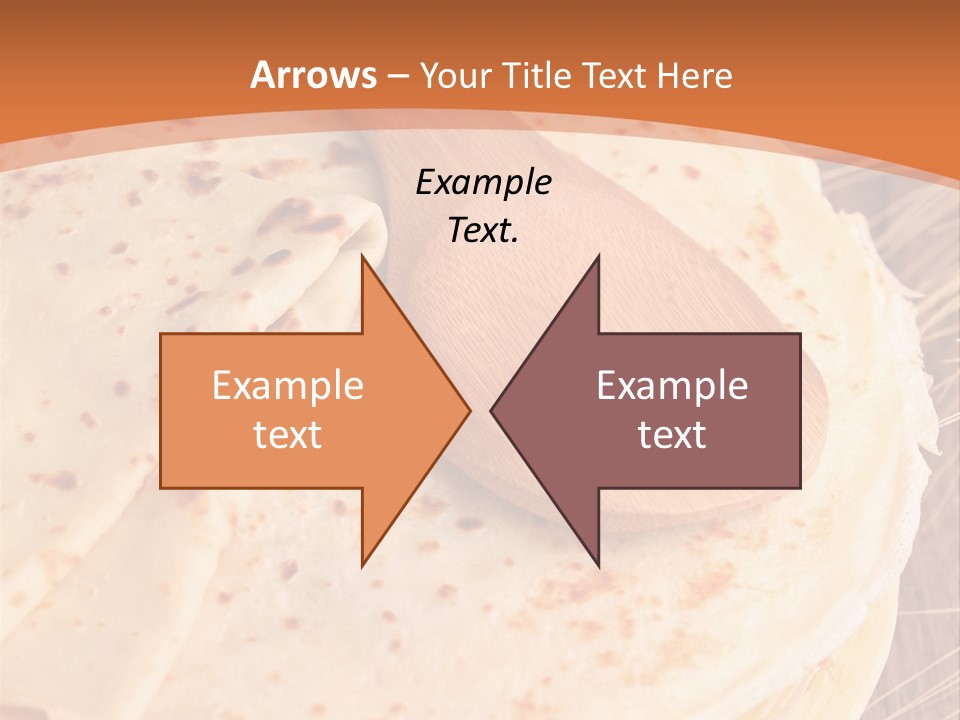 Arrows – Your Title Text Here

Example Text.

Example text

Example text